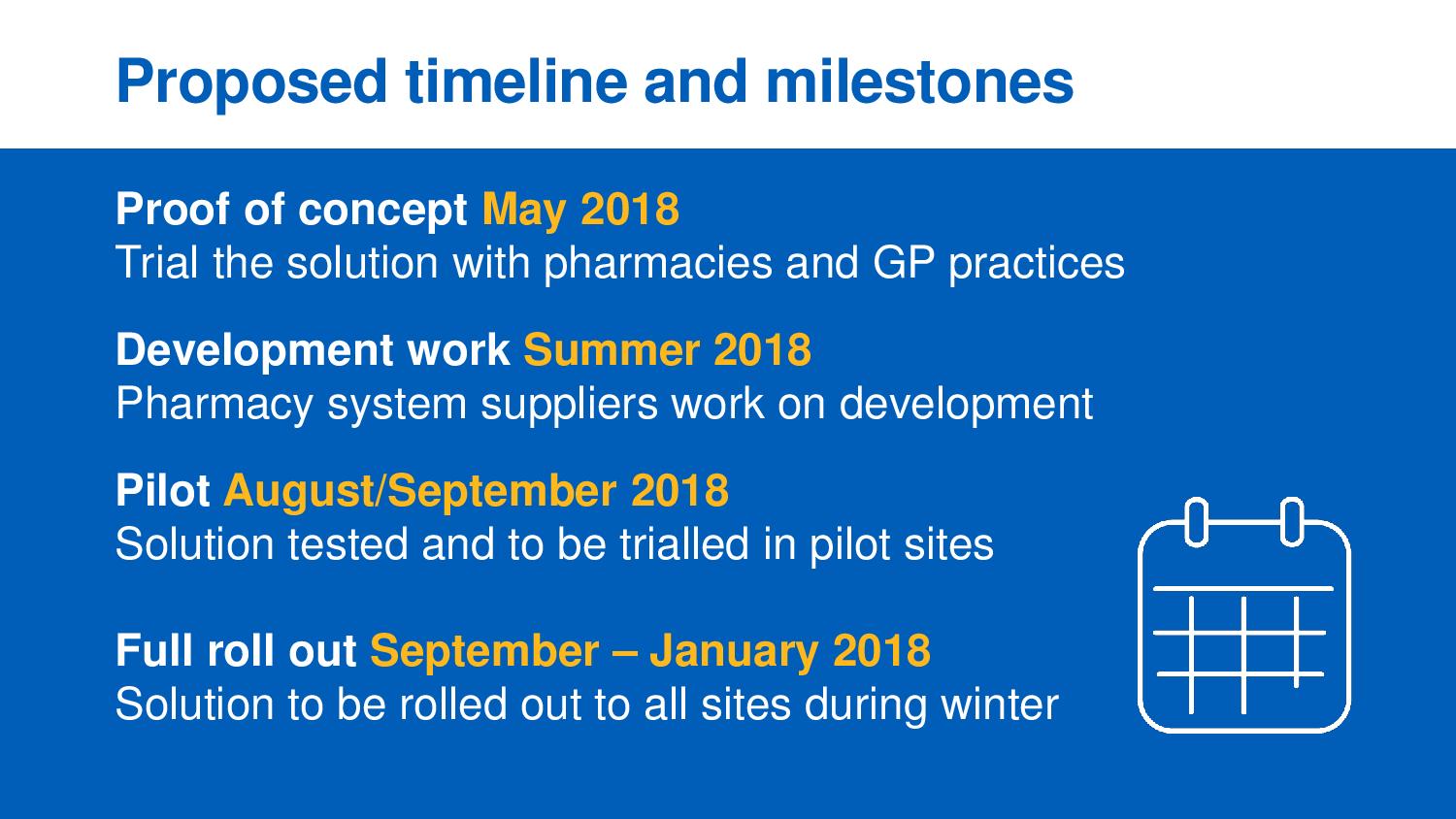 Proposed timeline and milestones

Proof of concept May 2018
Trial the solution with pharmacies and GP practices

Development work Summer 2018
Pharmacy system suppliers work on development

Pilot August/September 2018
Solution tested and to be trialled in pilot sites

Full roll out September – January 2018
Solution to be rolled out to all sites during winter